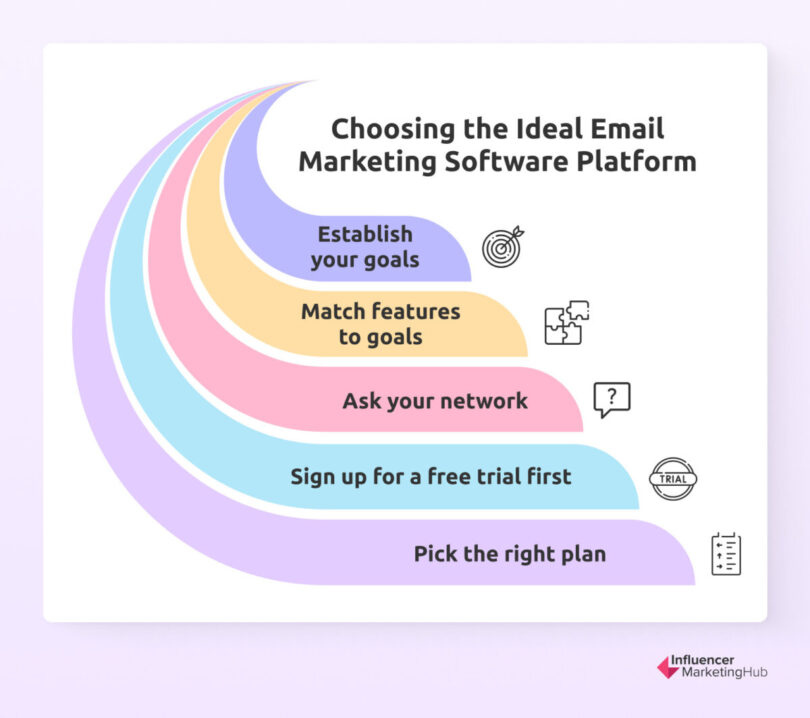 Choosing the Ideal Email Marketing Software Platform

Establish your goals

Match features to goals

Ask your network

?

Sign up for a free trial first

TRIAL

Pick the right plan

Influencer MarketingHub